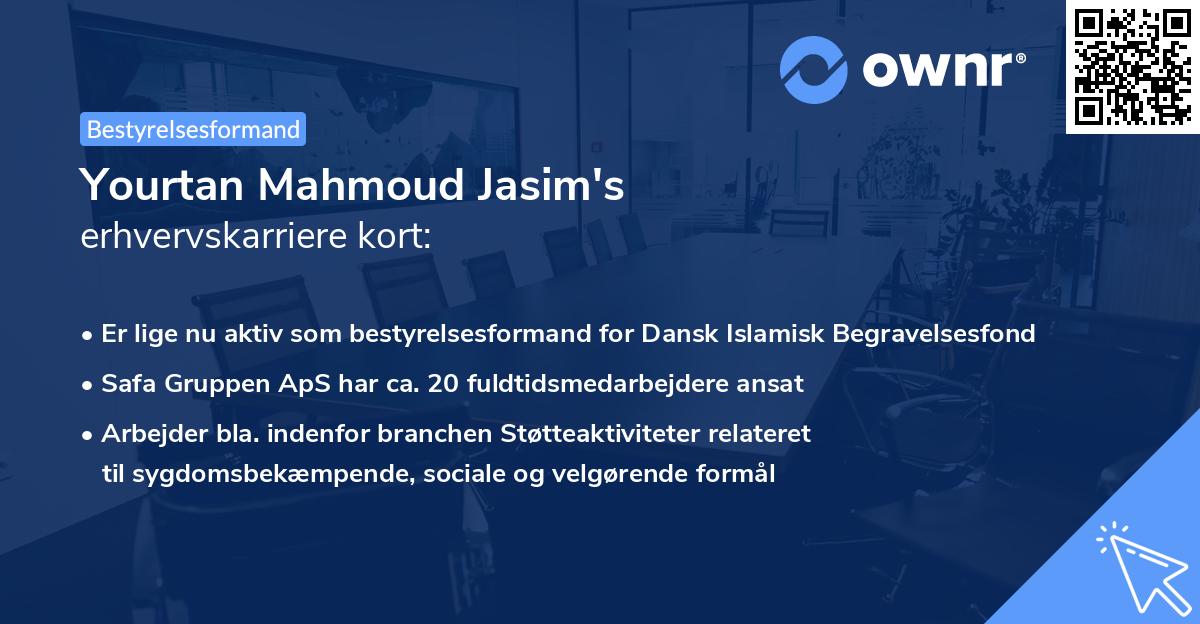 ownr®

Bestyrelsesformand

Yourtan Mahmoud Jasim's erhvervskarriere kort:

• Er lige nu aktiv som bestyrelsesformand for Dansk Islamisk Begravelsesfond
• Safa Gruppen ApS har ca. 20 fuldtidsmedarbejdere ansat
• Arbejder bla. indenfor branchen Støtteaktiviteter relateret til sygdomsbekæmpende, sociale og velgørende formål